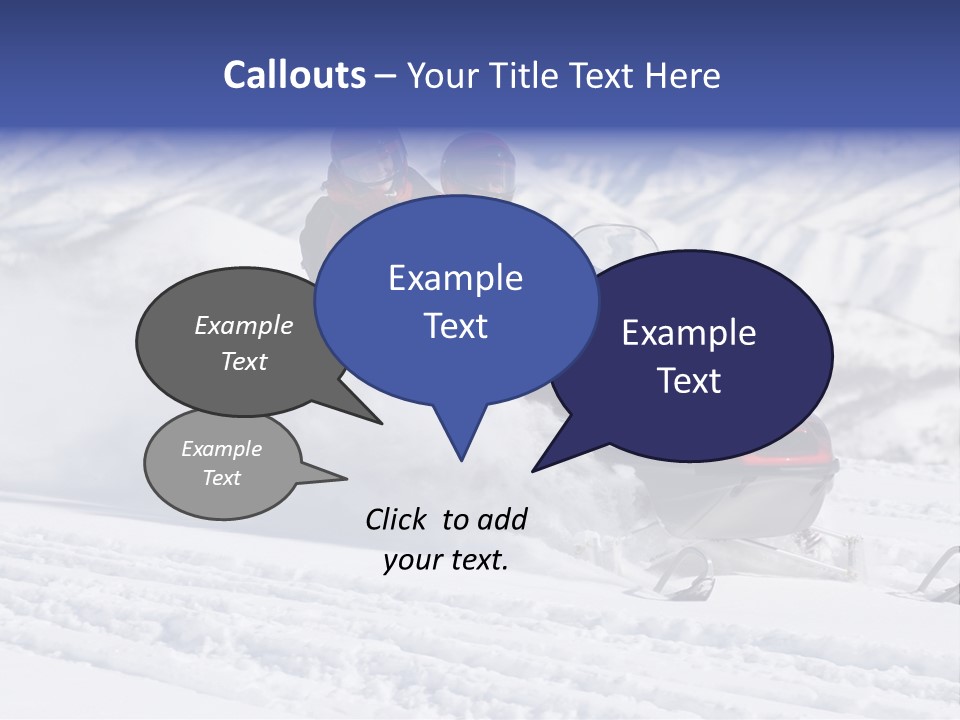 Callouts – Your Title Text Here

Example Text

Example Text

Example Text

Example Text

Click to add your text.